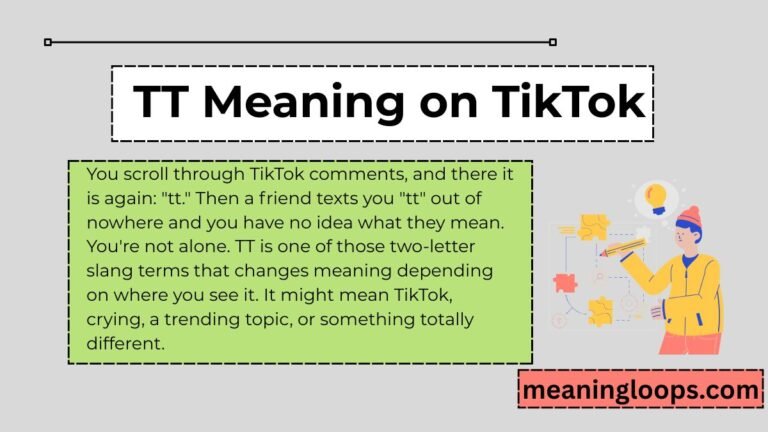 TT Meaning on TikTok

You scroll through TikTok comments, and there it is again: "tt." Then a friend texts you "tt" out of nowhere and you have no idea what they mean. You're not alone. TT is one of those two-letter slang terms that changes meaning depending on where you see it. It might mean TikTok, crying, a trending topic, or something totally different.

meaningloops.com